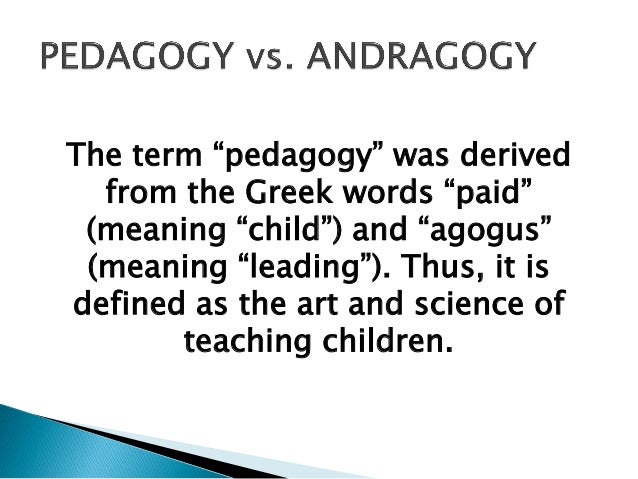 PEDAGOGY vs. ANDRAGOGY

The term “pedagogy” was derived from the Greek words “paid” (meaning “child”) and “agogus” (meaning “leading”). Thus, it is defined as the art and science of teaching children.